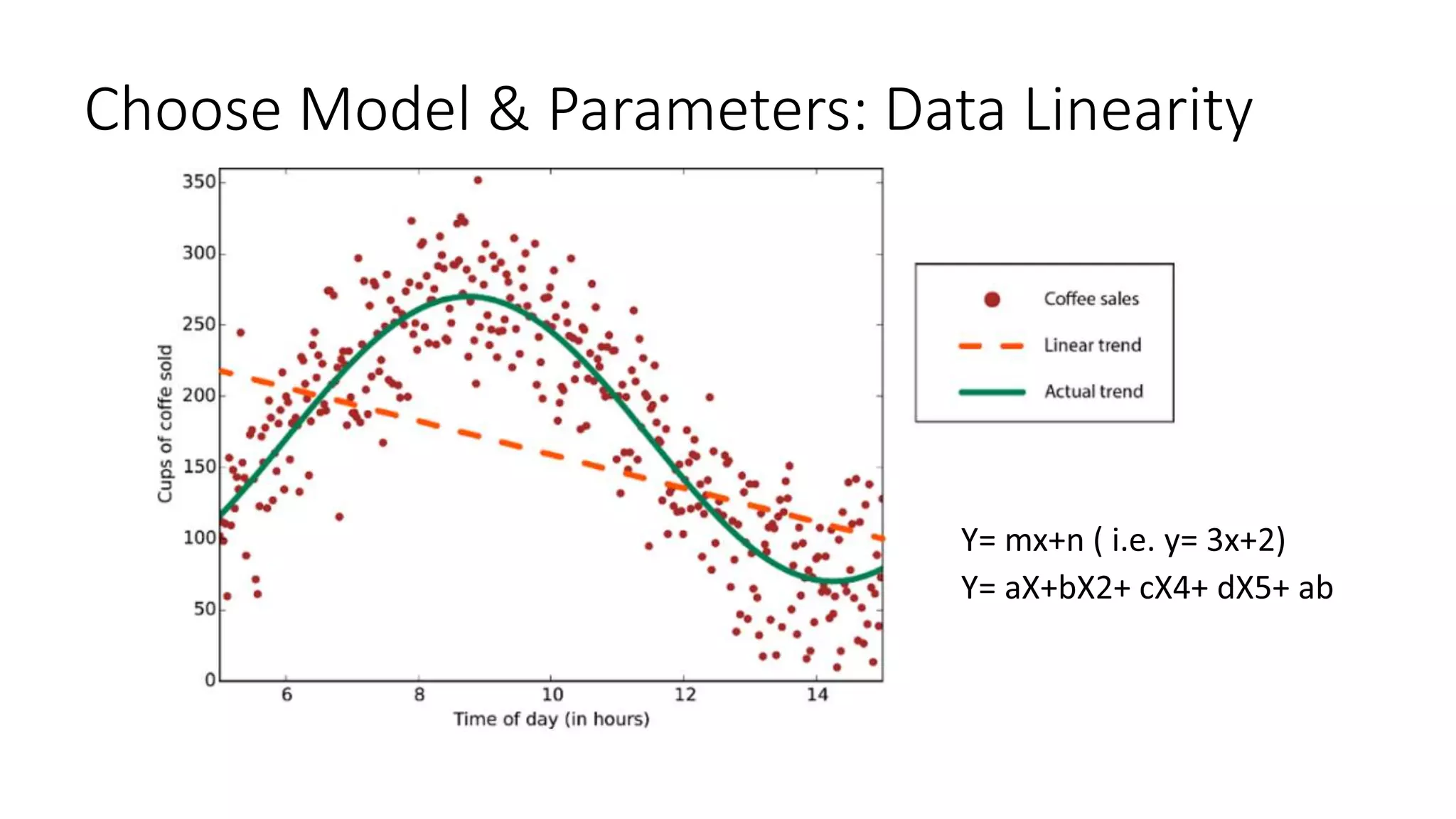 Choose Model & Parameters: Data Linearity

350
300
250
200
150
100
50
0

Cups of coffe sold

6
8
10
12
14

Time of day (in hours)

Coffee sales
Linear trend
Actual trend

Y= mx+n ( i.e. y= 3x+2)
Y= aX+bX2+ cX4+ dX5+ ab